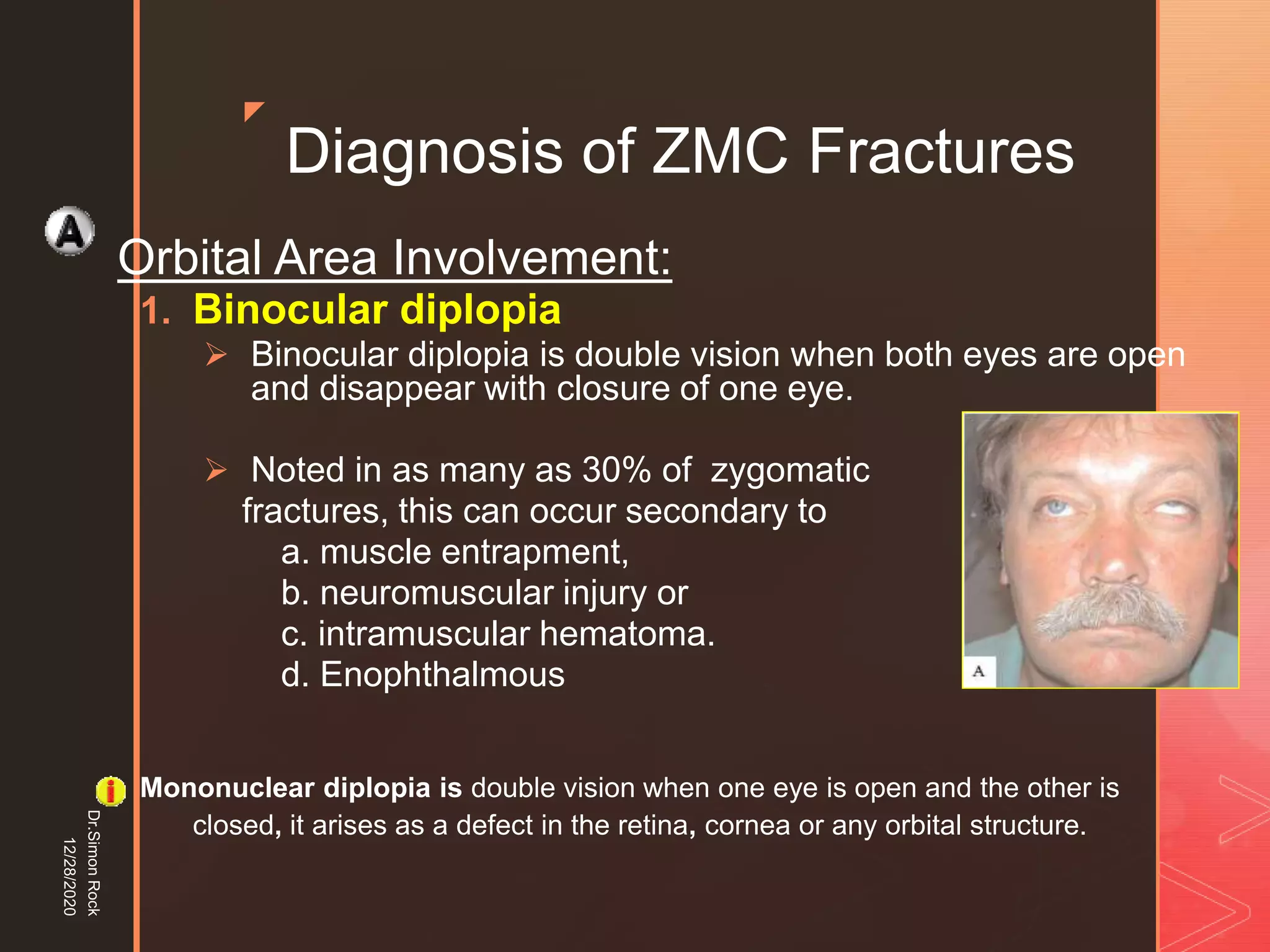 Diagnosis of ZMC Fractures

A

Orbital Area Involvement:

1. Binocular diplopia

➢ Binocular diplopia is double vision when both eyes are open and disappear with closure of one eye.

➢ Noted in as many as 30% of zygomatic fractures, this can occur secondary to
a. muscle entrapment,
b. neuromuscular injury or
c. intramuscular hematoma.
d. Enophthalmous

A

i Mononuclear diplopia is double vision when one eye is open and the other is closed, it arises as a defect in the retina, cornea or any orbital structure.

Dr.Simon Rock
12/28/2020